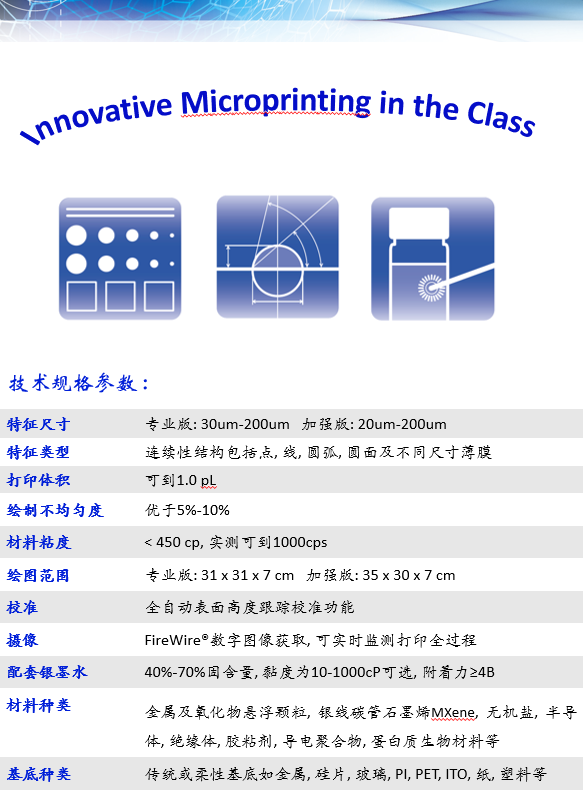 Innovative Microprinting in the Class

技术规格参数：

| | |
|---|---|
| 特征尺寸 | 专业版: 30um-200um 加强版: 20um-200um |
| 特征类型 | 连续性结构包括点, 线, 圆弧, 圆面及不同尺寸薄膜 |
| 打印体积 | 可到1.0 pL |
| 绘制不均匀度 | 优于5%-10% |
| 材料粘度 | < 450 cp, 实测可到1000cps |
| 绘图范围 | 专业版: 31 x 31 x 7 cm 加强版: 35 x 30 x 7 cm |
| 校准 | 全自动表面高度跟踪校准功能 |
| 摄像 | FireWire® 数字图像获取, 可实时监测打印全过程 |
| 配套银墨水 | 40%-70%固含量, 黏度为10-1000cP可选, 附着力≥4B |
| 材料种类 | 金属及氧化物悬浮颗粒, 银线碳管石墨烯MXene, 无机盐, 半导体, 绝缘体, 胶粘剂, 导电聚合物, 蛋白质生物材料等 |
| 基底种类 | 传统或柔性基底如金属, 硅片, 玻璃, PI, PET, ITO, 纸, 塑料等 |